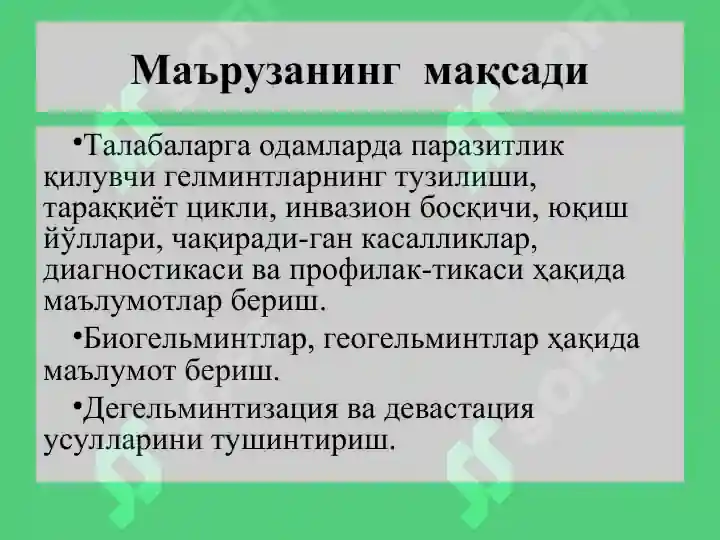 Маърузанинг мақсади

•Талабаларга одамларда паразитлик қилувчи гелминтларнинг тузилиши, тараққиёт цикли, инвазион босқичи, юқиш йўллари, чақиради-ган касалликлар, диагностикаси ва профилак-тикаси ҳақида маълумотлар бериш.

•Биогельминтлар, геогельминтлар ҳақида маълумот бериш.

•Дегельминтизация ва девастация усулларини тушинтириш.